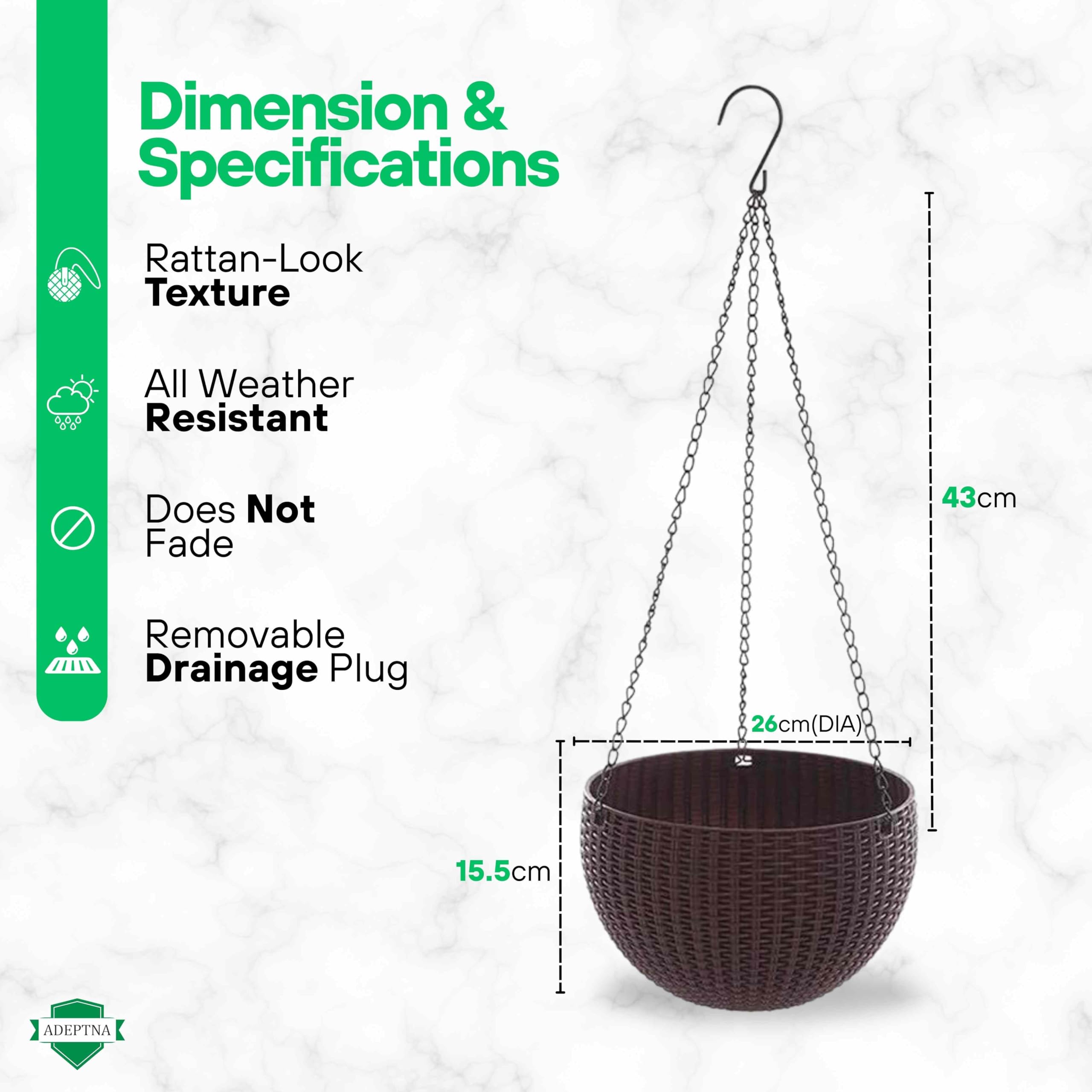 Dimension & Specifications

Rattan-Look Texture

All Weather Resistant

Does Not Fade

Removable Drainage Plug

43cm

26cm(DIA)

15.5cm

ADEPTNA